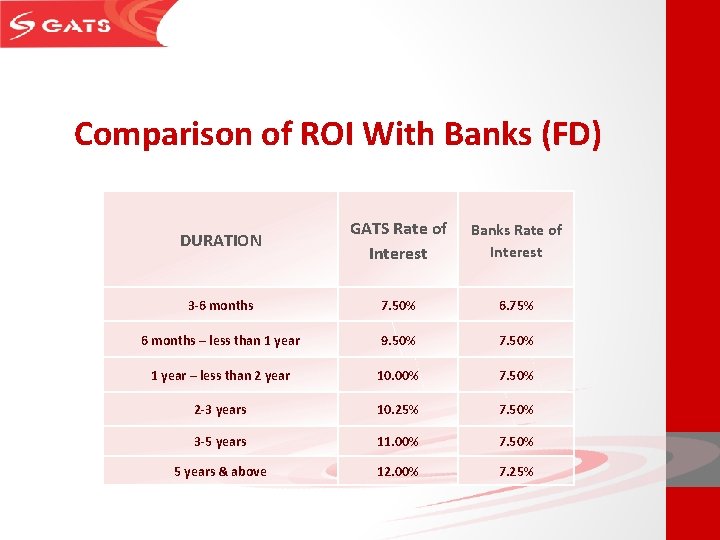 GATS

Comparison of ROI With Banks (FD)

| DURATION | GATS Rate of Interest | Banks Rate of Interest |
|---|---|---|
| 3-6 months | 7.50% | 6.75% |
| 6 months – less than 1 year | 9.50% | 7.50% |
| 1 year – less than 2 year | 10.00% | 7.50% |
| 2-3 years | 10.25% | 7.50% |
| 3-5 years | 11.00% | 7.50% |
| 5 years & above | 12.00% | 7.25% |